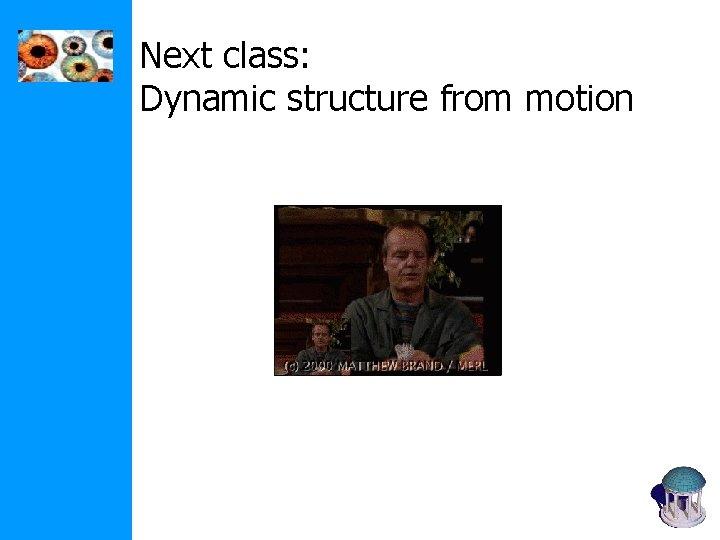 Next class:
Dynamic structure from motion

(c) 2000 MATTHEW BRAND / MERL